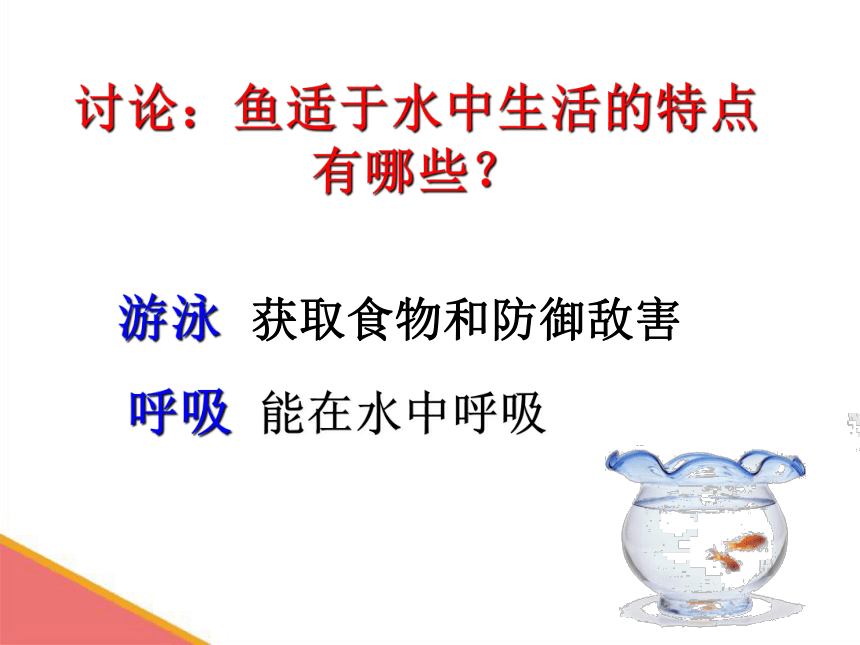 讨论：鱼适于水中生活的特点有哪些？

游泳 获取食物和防御敌害

呼吸 能在水中呼吸